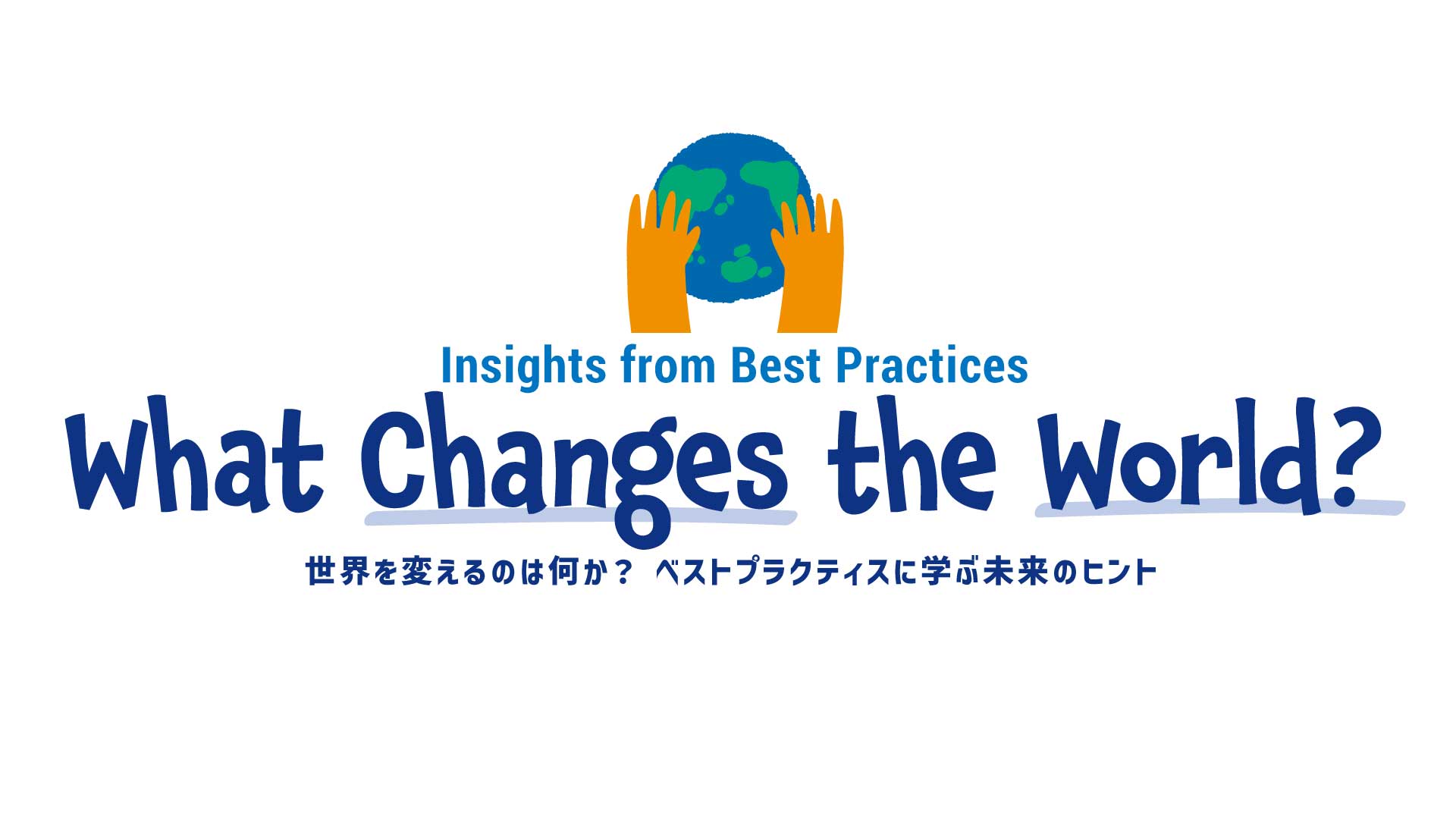 Insights from Best Practices

What Changes the World?

世界を変えるのは何か？ ベストプラクティスに学ぶ未来のヒント